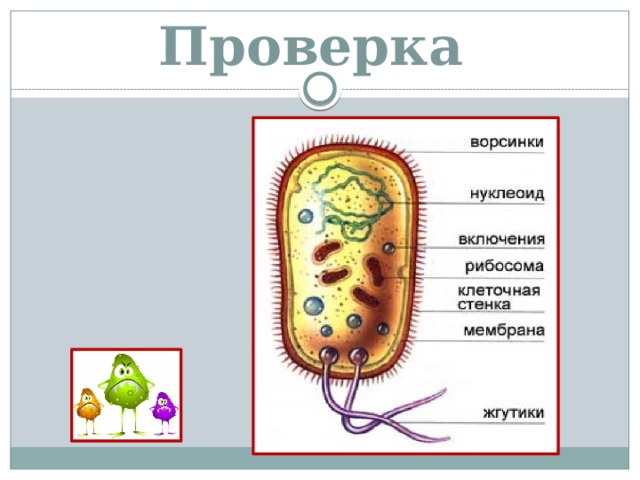 Проверка

ворсинки

нуклеоид

включения

рибосома

клеточная стенка

мембрана

жгутики